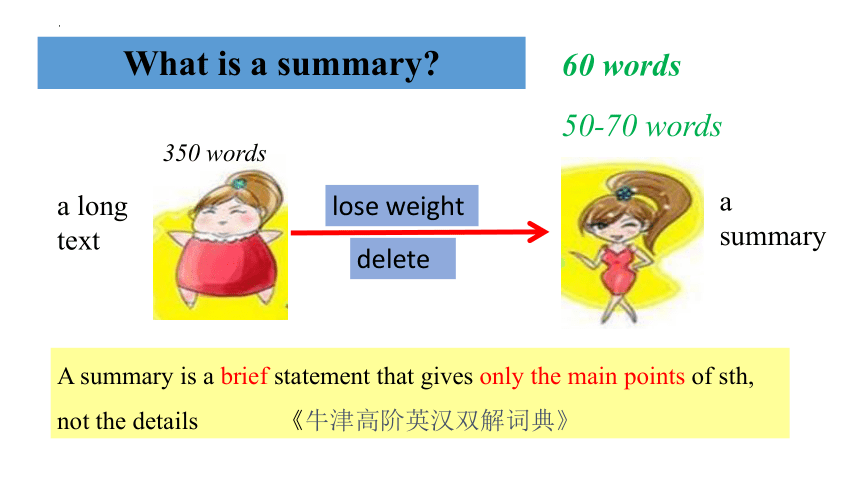 What is a summary?

60 words

50-70 words

350 words

a long text

lose weight

delete

a summary

A summary is a brief statement that gives only the main points of sth, not the details 《牛津高阶英汉双解词典》